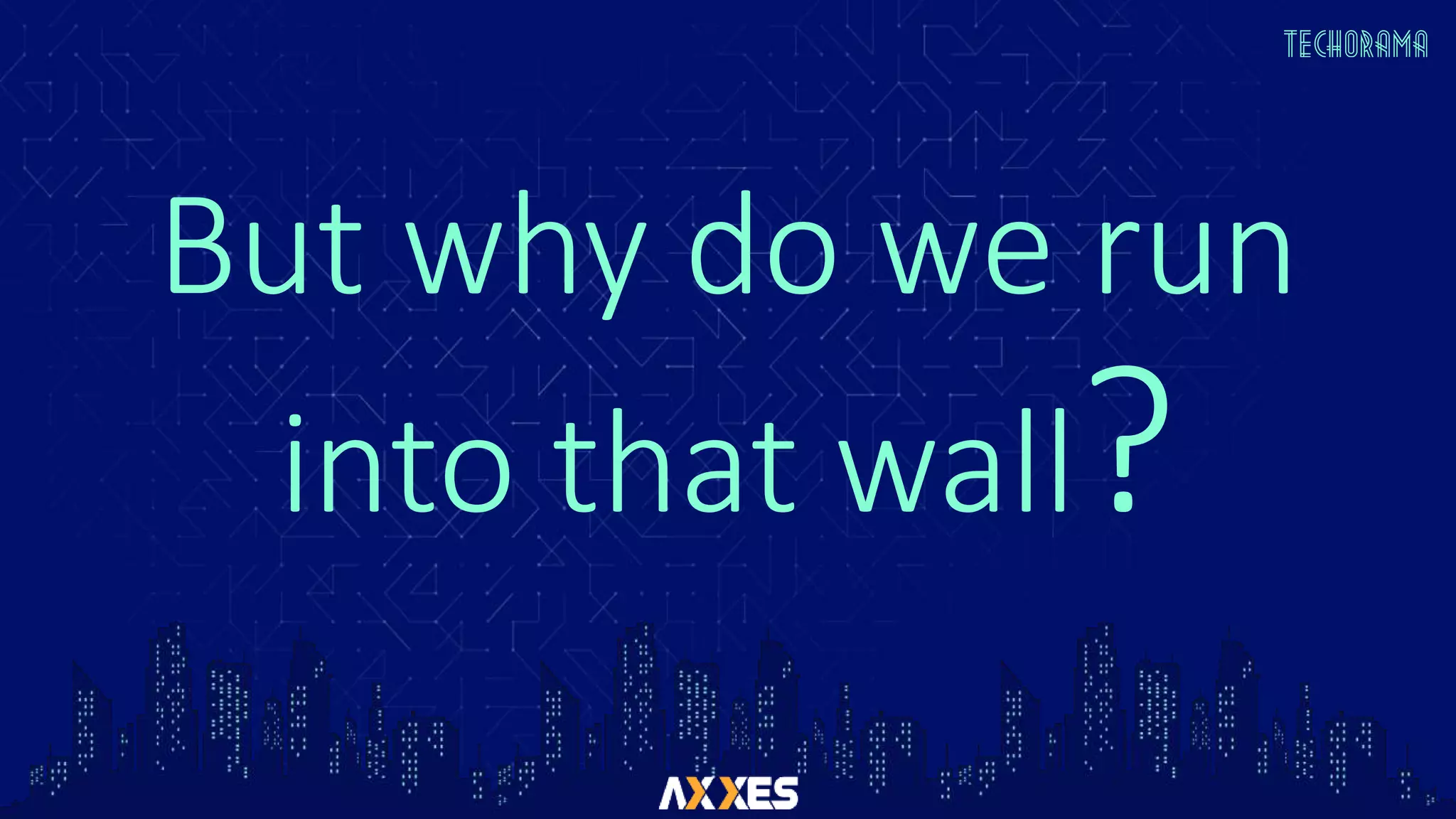 TECHORAMA

But why do we run into that wall?

AXXES